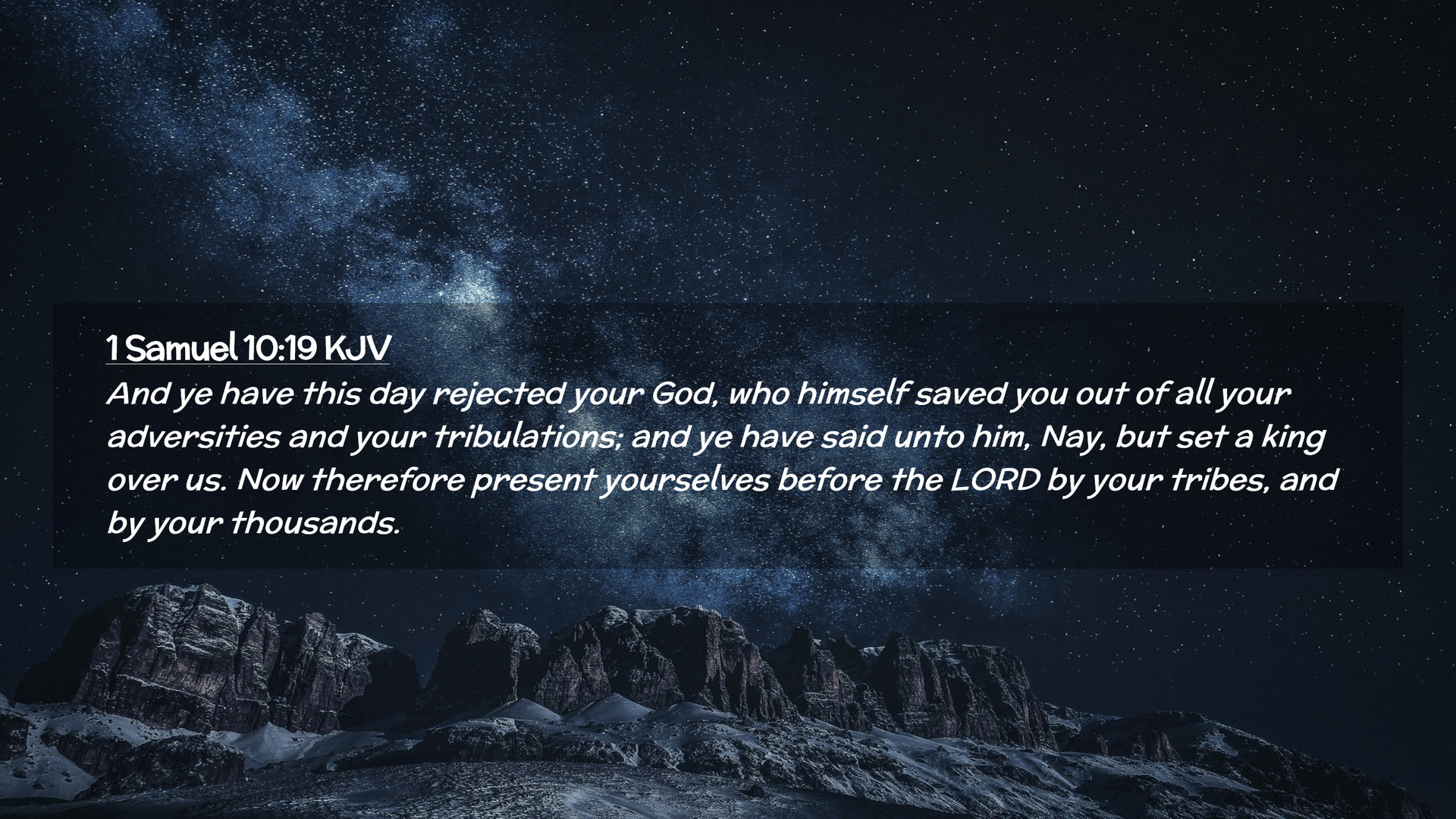 1 Samuel 10:19 KJV

And ye have this day rejected your God, who himself saved you out of all your adversities and your tribulations; and ye have said unto him, Nay, but set a king over us. Now therefore present yourselves before the LORD by your tribes, and by your thousands.